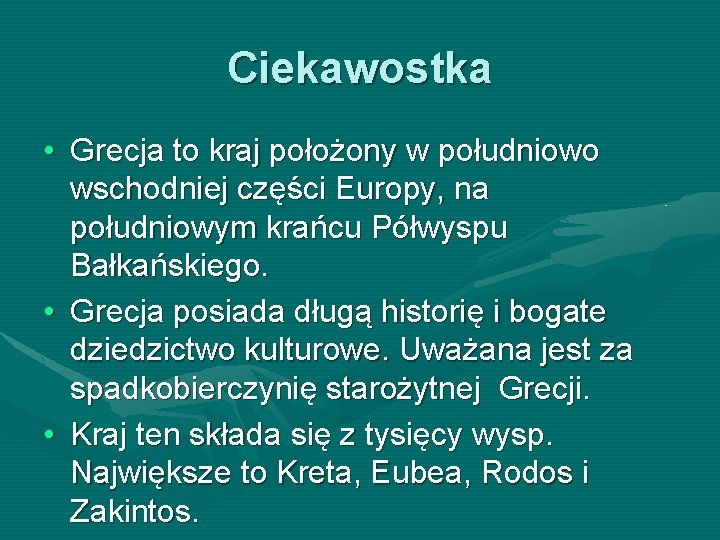 Ciekawostka

• Grecja to kraj położony w południowo wschodniej części Europy, na południowym krańcu Półwyspu Bałkańskiego.

• Grecja posiada długą historię i bogate dziedzictwo kulturowe. Uważana jest za spadkobierczynię starożytnej Grecji.

• Kraj ten składa się z tysięcy wysp. Największe to Kreta, Eubea, Rodos i Zakintos.